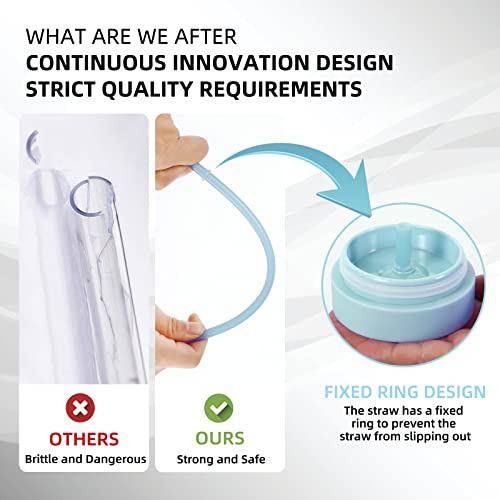 WHAT ARE WE AFTER
CONTINUOUS INNOVATION DESIGN
STRICT QUALITY REQUIREMENTS

OTHERS
Brittle and Dangerous

OURS
Strong and Safe

FIXED RING DESIGN
The straw has a fixed ring to prevent the straw from slipping out